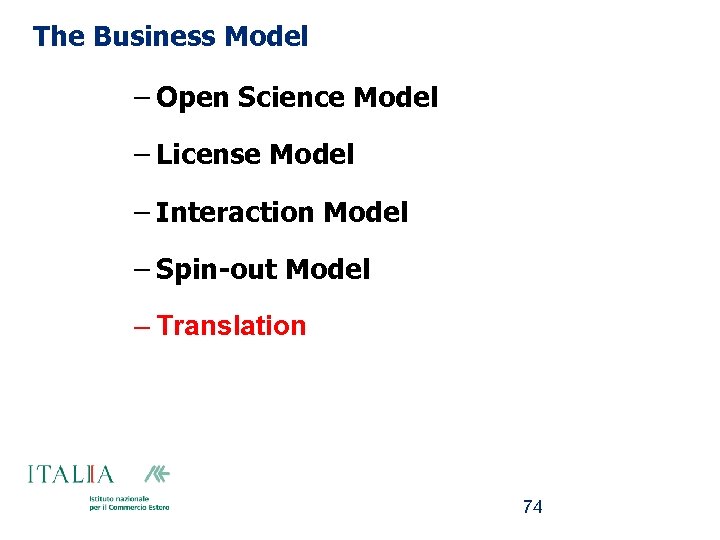 The Business Model

– Open Science Model

– License Model

– Interaction Model

– Spin-out Model

– Translation

ITALIA

Istituto nazionale per il Commercio Estero

74